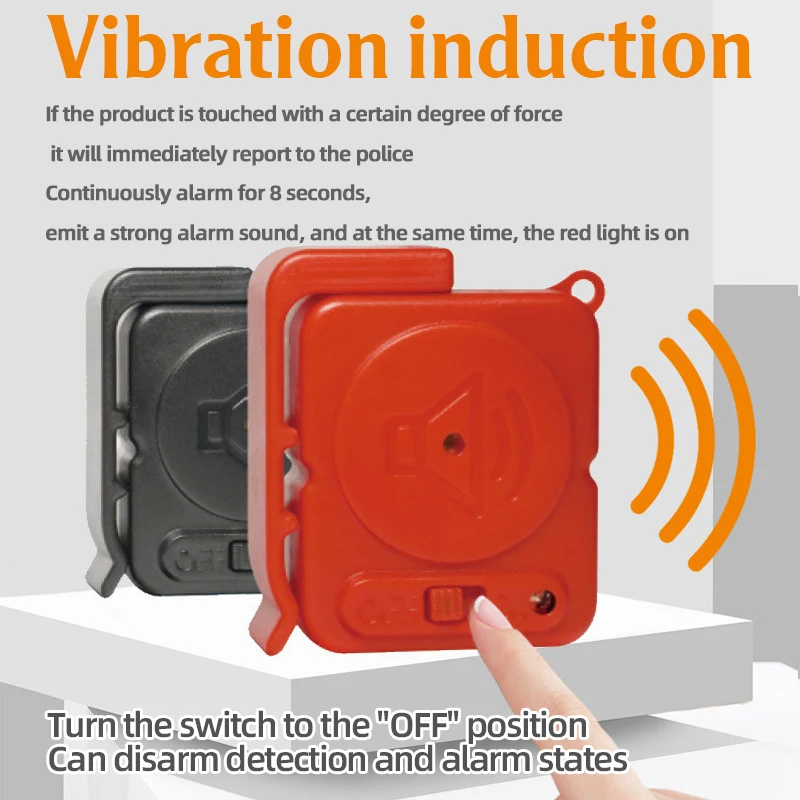 Vibration induction

If the product is touched with a certain degree of force
it will immediately report to the police
Continuously alarm for 8 seconds,
emit a strong alarm sound, and at the same time, the red light is on

OFF

OFF

Turn the switch to the "OFF" position
Can disarm detection and alarm states